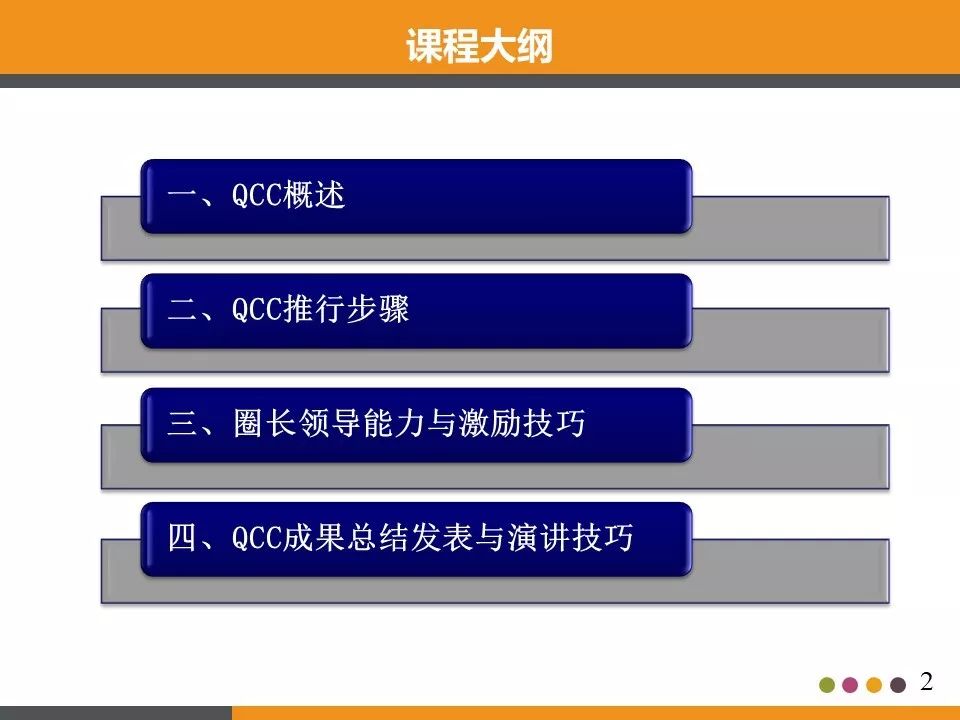 课程大纲

一、QCC概述

二、QCC推行步骤

三、圈长领导能力与激励技巧

四、QCC成果总结发表与演讲技巧

2